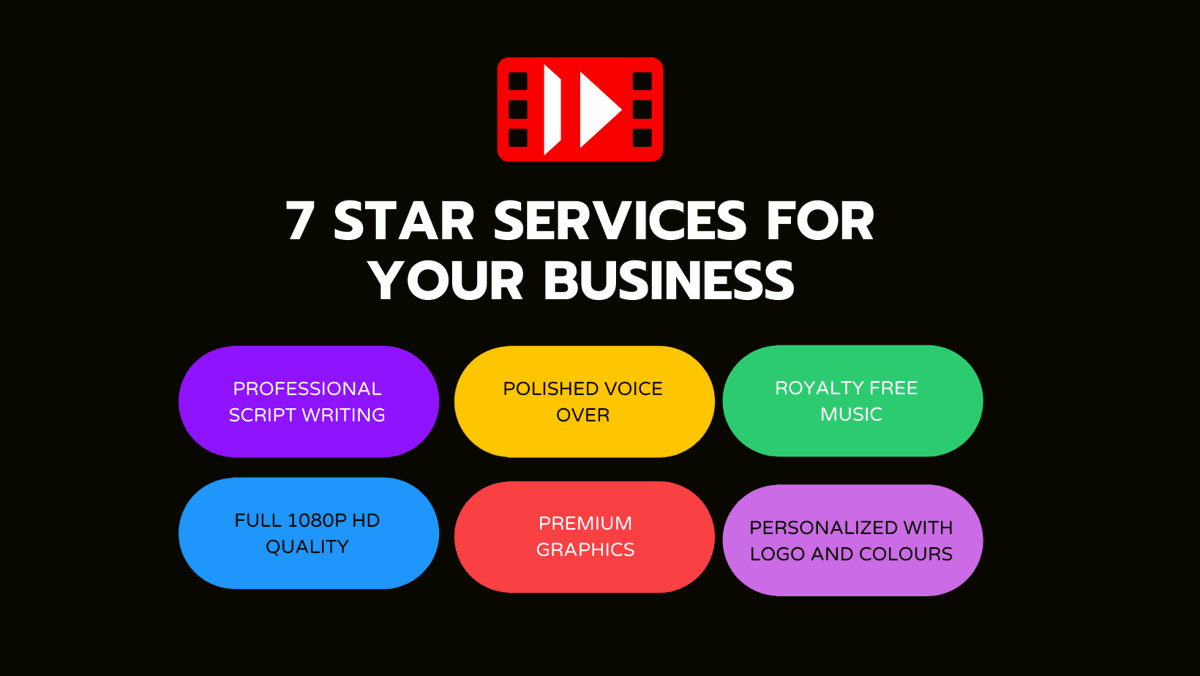 7 STAR SERVICES FOR YOUR BUSINESS

PROFESSIONAL SCRIPT WRITING

POLISHED VOICE OVER

ROYALTY FREE MUSIC

FULL 1080P HD QUALITY

PREMIUM GRAPHICS

PERSONALIZED WITH LOGO AND COLOURS